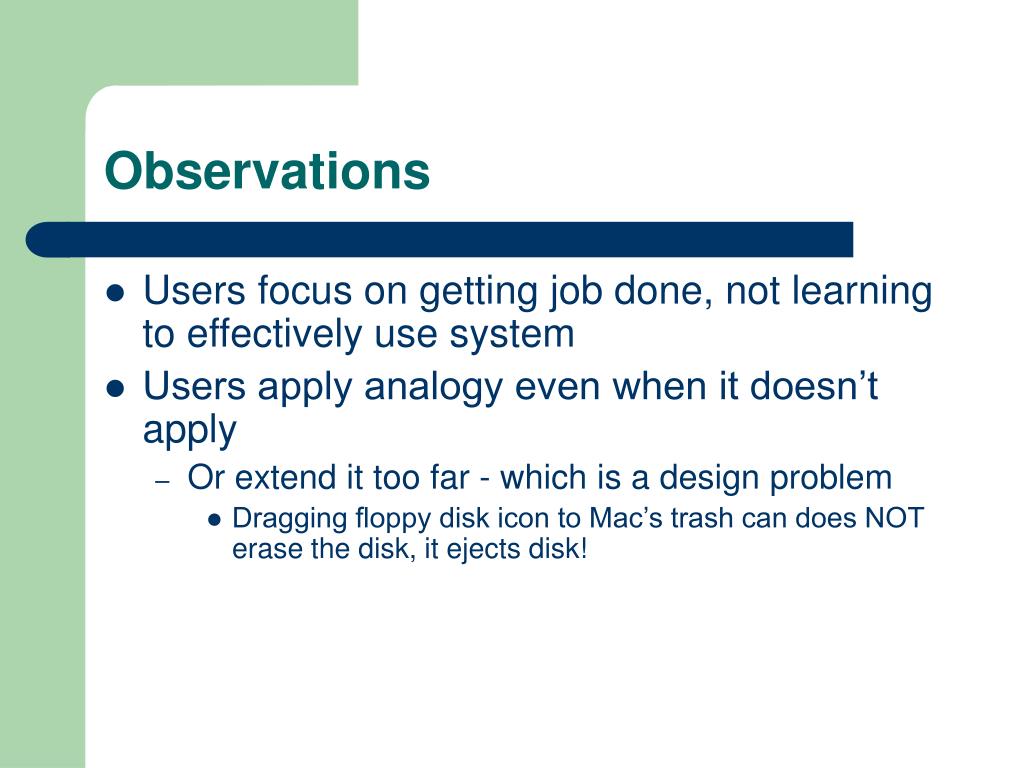 Observations

- Users focus on getting job done, not learning to effectively use system
- Users apply analogy even when it doesn’t apply
  – Or extend it too far - which is a design problem
    - Dragging floppy disk icon to Mac’s trash can does NOT erase the disk, it ejects disk!